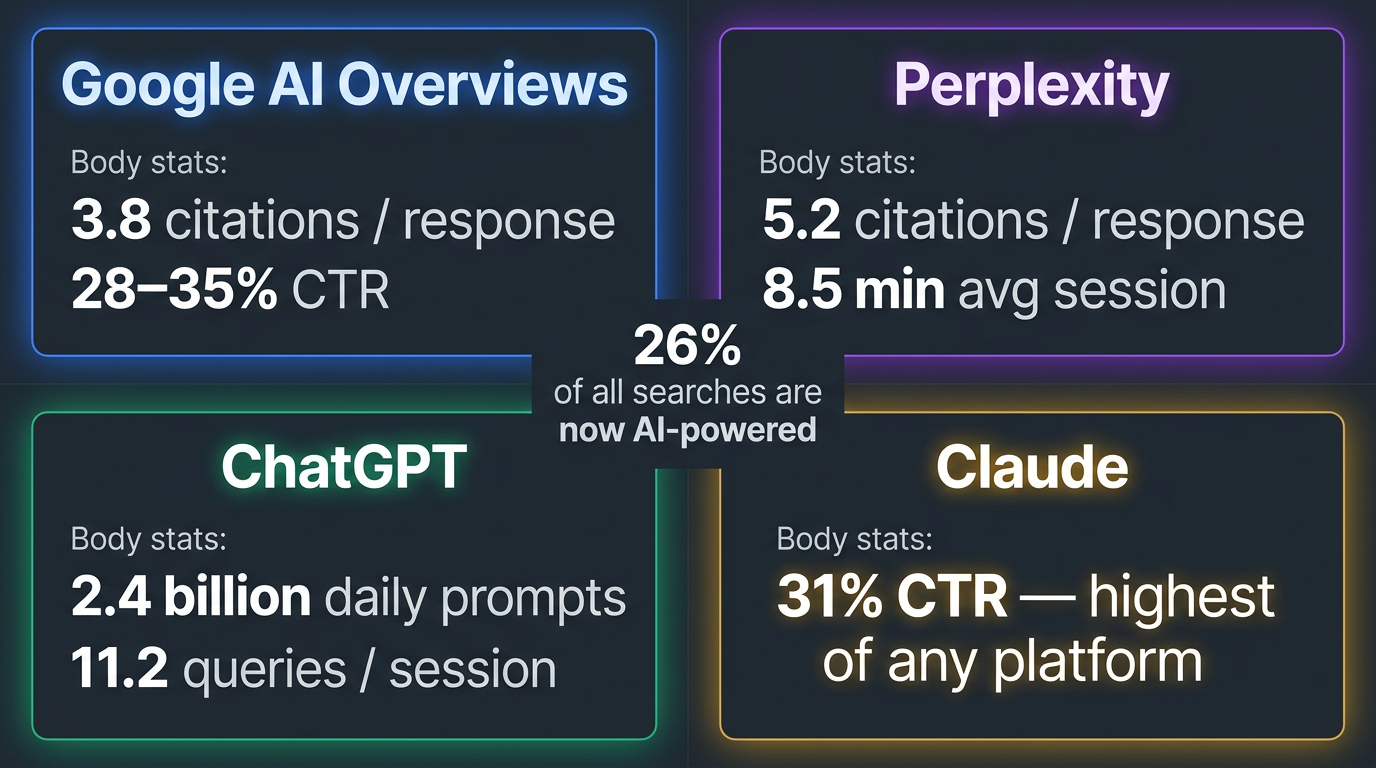 Google AI Overviews

Body stats:
3.8 citations / response
28–35% CTR

Perplexity

Body stats:
5.2 citations / response
8.5 min avg session

26%
of all searches are now AI-powered

ChatGPT

Body stats:
2.4 billion daily prompts
11.2 queries / session

Claude

Body stats:
31% CTR — highest of any platform